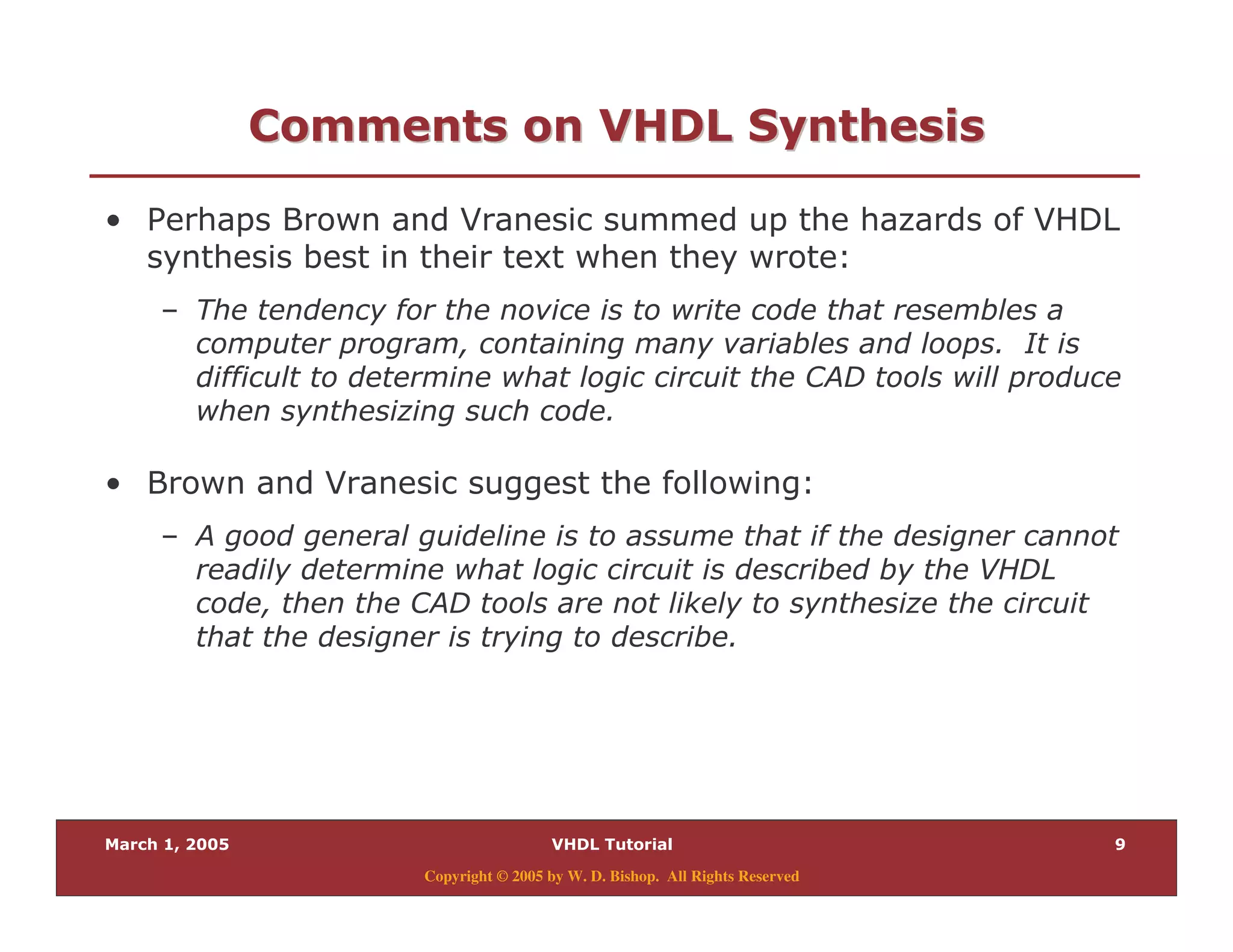 Comments on VHDL Synthesis

• Perhaps Brown and Vranesic summed up the hazards of VHDL synthesis best in their text when they wrote:

– The tendency for the novice is to write code that resembles a computer program, containing many variables and loops. It is difficult to determine what logic circuit the CAD tools will produce when synthesizing such code.

• Brown and Vranesic suggest the following:

– A good general guideline is to assume that if the designer cannot readily determine what logic circuit is described by the VHDL code, then the CAD tools are not likely to synthesize the circuit that the designer is trying to describe.

March 1, 2005 VHDL Tutorial 9

Copyright © 2005 by W. D. Bishop. All Rights Reserved